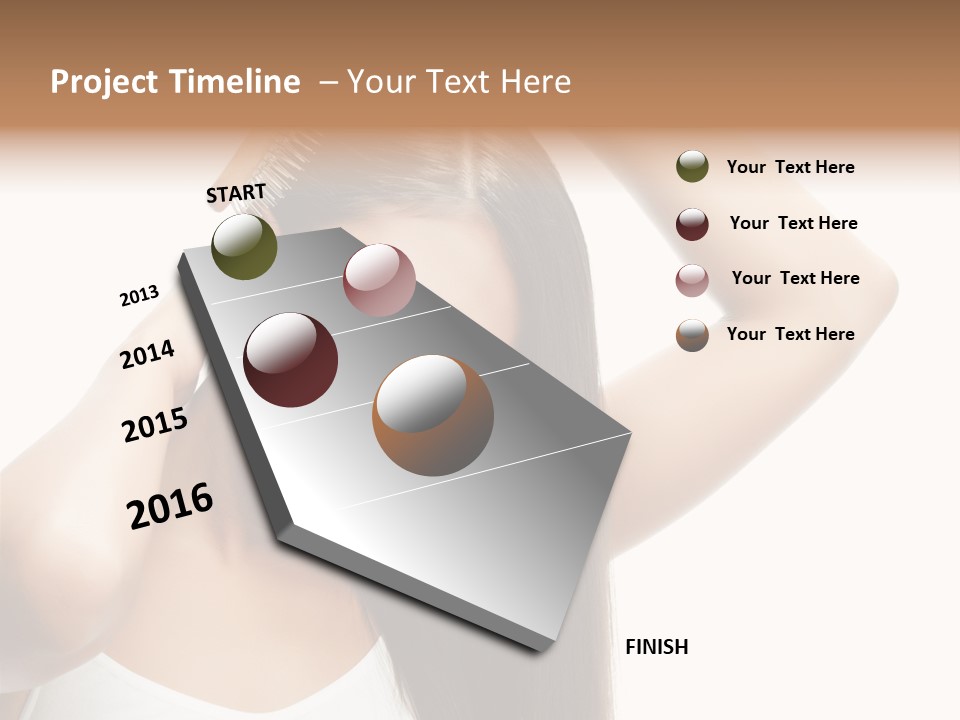 Project Timeline – Your Text Here

START

2013

2014

2015

2016

FINISH

Your Text Here

Your Text Here

Your Text Here

Your Text Here